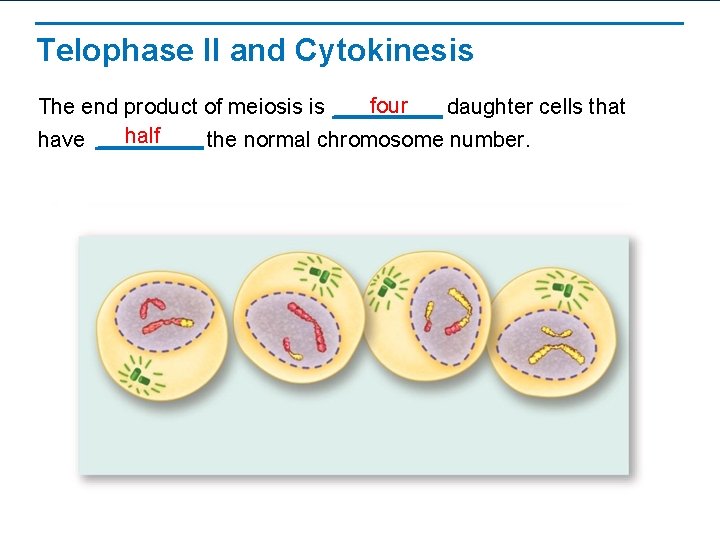 Telophase II and Cytokinesis

The end product of meiosis is four daughter cells that have half the normal chromosome number.